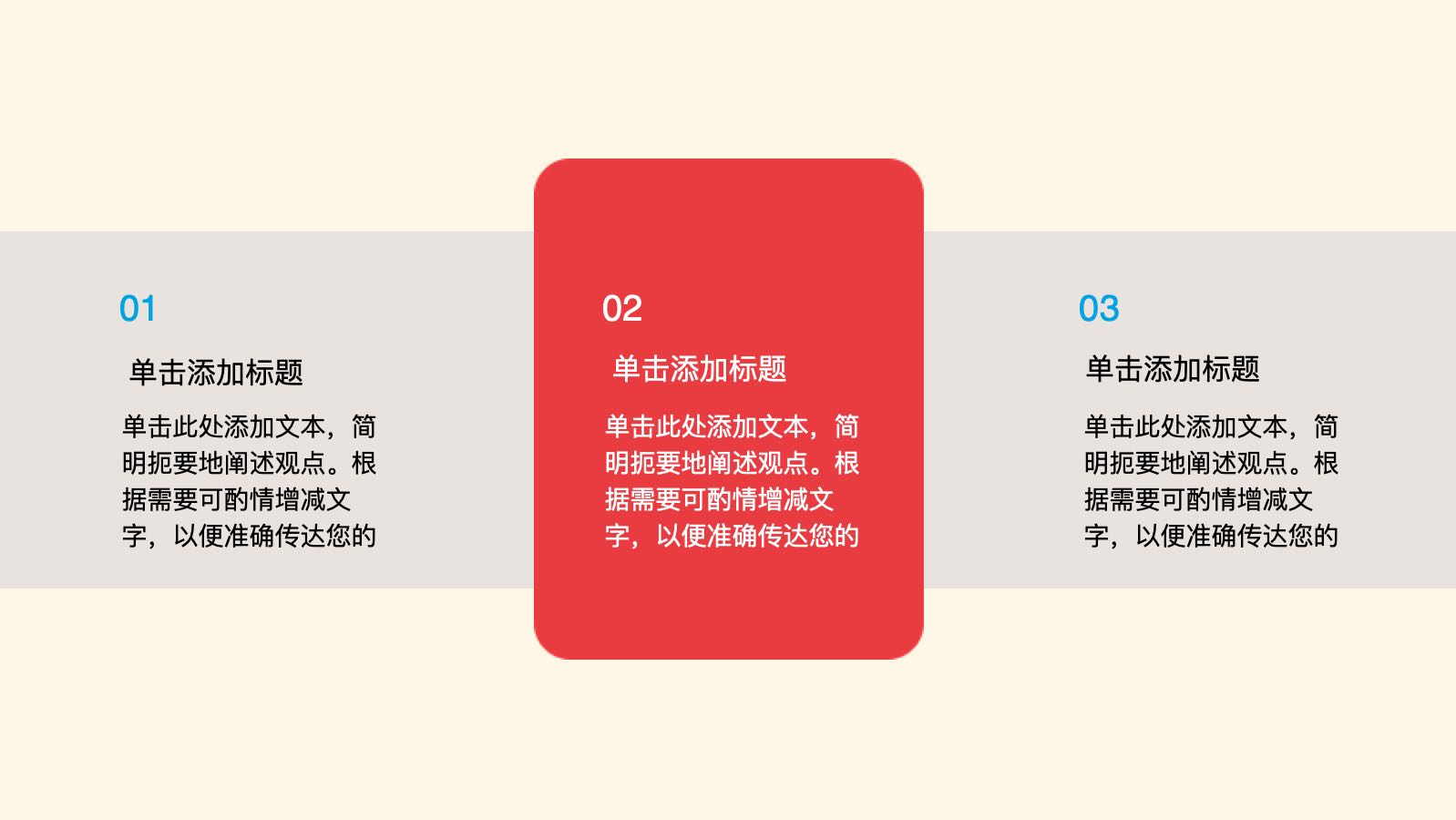 01

单击添加标题

单击此处添加文本，简明扼要地阐述观点。根据需要可酌情增减文字，以便准确传达您的

02

单击添加标题

单击此处添加文本，简明扼要地阐述观点。根据需要可酌情增减文字，以便准确传达您的

03

单击添加标题

单击此处添加文本，简明扼要地阐述观点。根据需要可酌情增减文字，以便准确传达您的